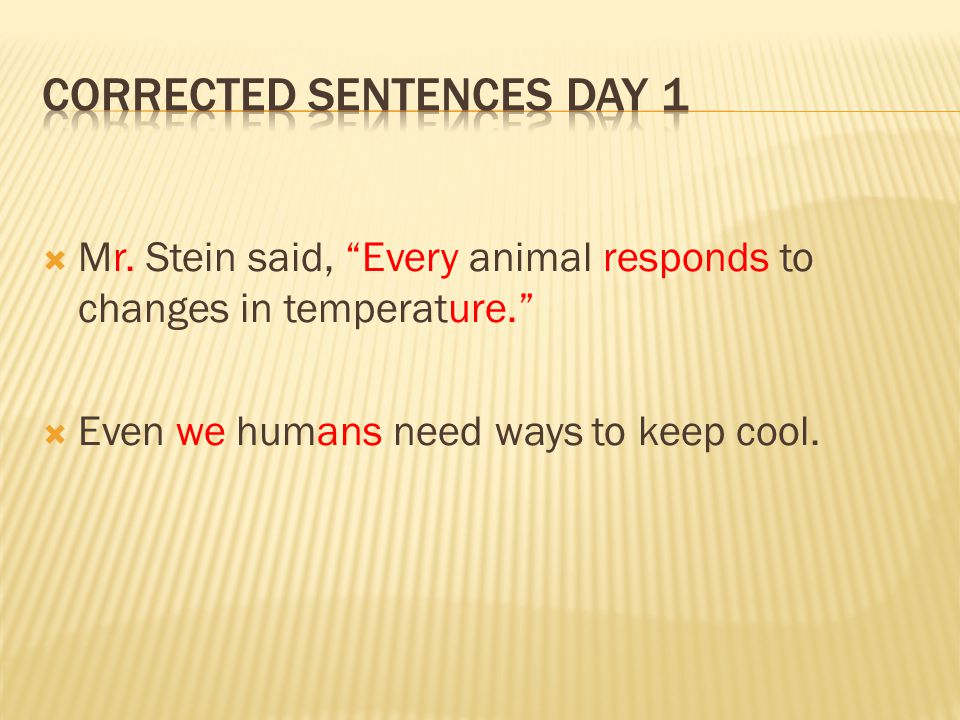 CORRECTED SENTENCES DAY 1

Mr. Stein said, “Every animal responds to changes in temperature.”

Even we humans need ways to keep cool.